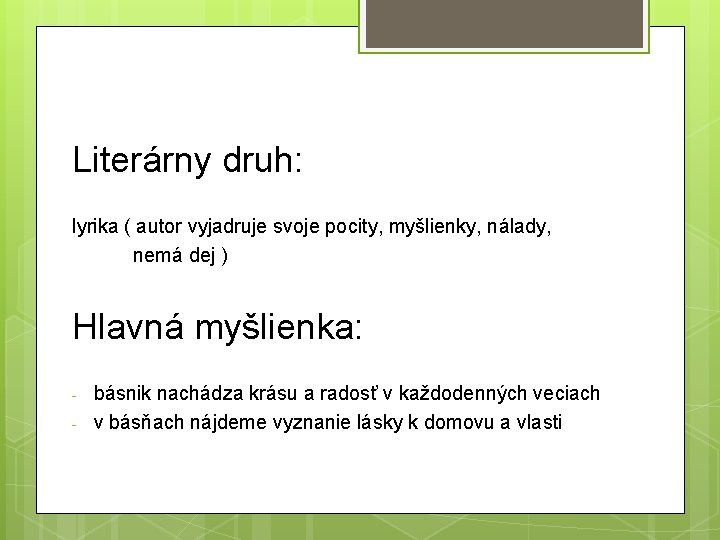 Literárny druh:

lyrika ( autor vyjadruje svoje pocity, myšlienky, nálady, nemá dej )

Hlavná myšlienka:

- básnik nachádza krásu a radosť v každodenných veciach
- v básňach nájdeme vyznanie lásky k domovu a vlasti